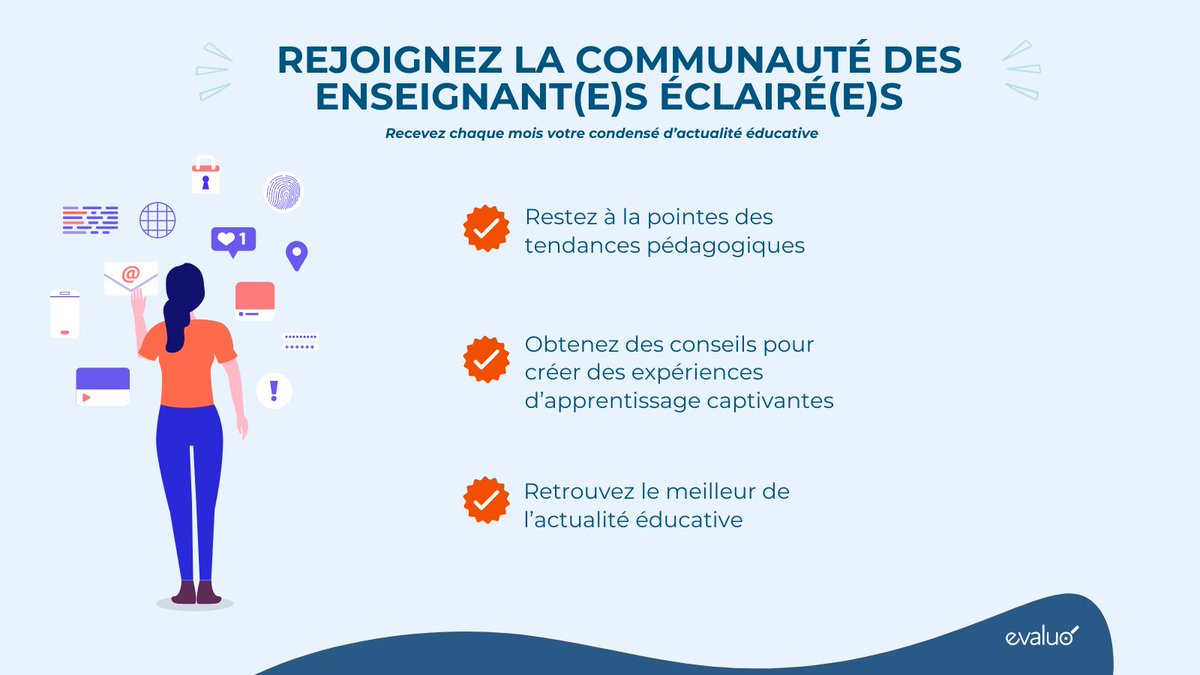 REJOIGNEZ LA COMMUNAUTÉ DES ENSEIGNANT(E)S ÉCLAIRÉ(E)S

Recevez chaque mois votre condensé d'actualité éducative

@

1

!

Restez à la pointes des tendances pédagogiques

Obtenez des conseils pour créer des expériences d'apprentissage captivantes

Retrouvez le meilleur de l'actualité éducative

evaluo